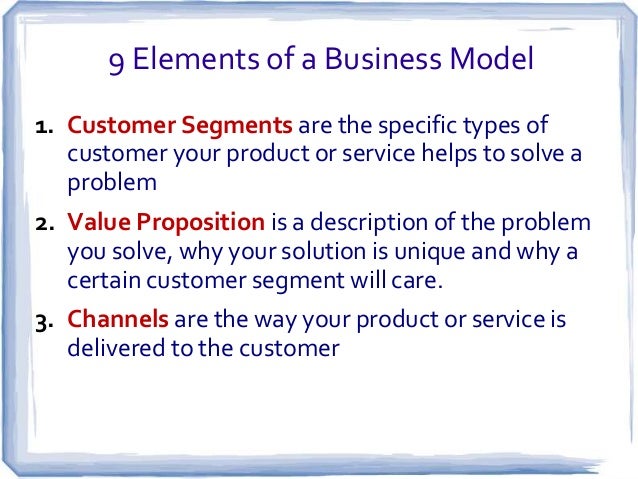 9 Elements of a Business Model

1. Customer Segments are the specific types of customer your product or service helps to solve a problem

2. Value Proposition is a description of the problem you solve, why your solution is unique and why a certain customer segment will care.

3. Channels are the way your product or service is delivered to the customer